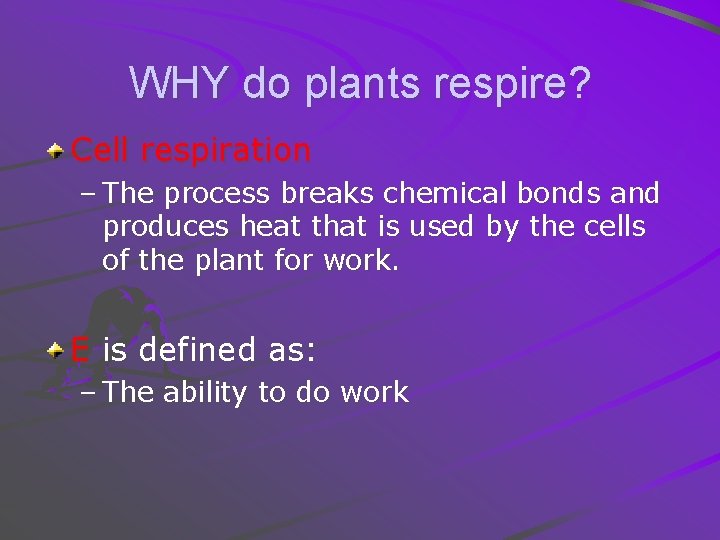 WHY do plants respire?

Cell respiration

– The process breaks chemical bonds and produces heat that is used by the cells of the plant for work.

E is defined as:

– The ability to do work